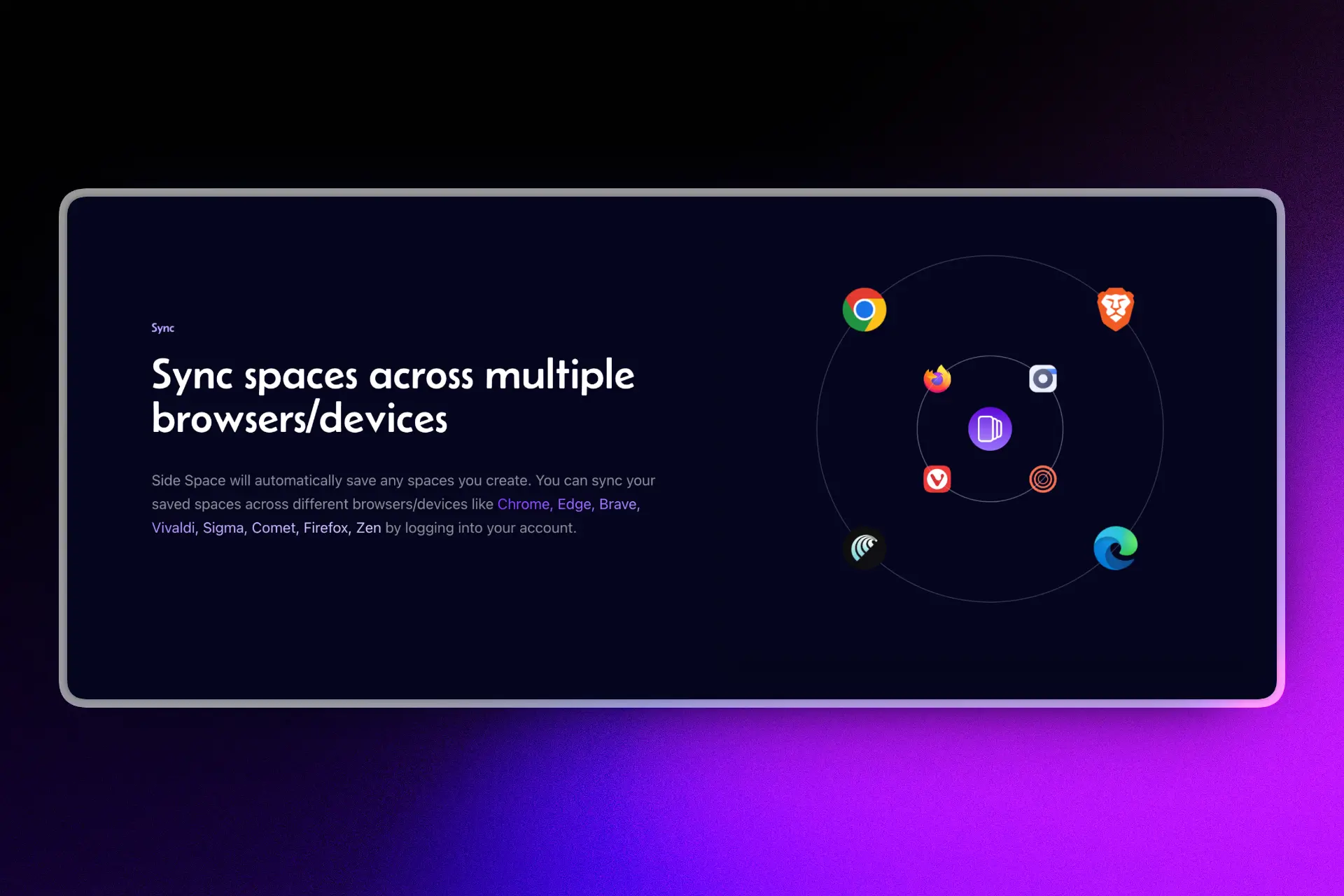 Sync

Sync spaces across multiple browsers/devices

Side Space will automatically save any spaces you create. You can sync your saved spaces across different browsers/devices like Chrome, Edge, Brave, Vivaldi, Sigma, Comet, Firefox, Zen by logging into your account.